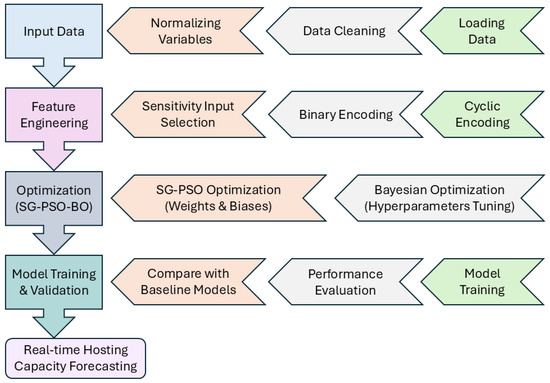 Input Data

Normalizing Variables

Data Cleaning

Loading Data

Feature Engineering

Sensitivity Input Selection

Binary Encoding

Cyclic Encoding

Optimization (SG-PSO-BO)

SG-PSO Optimization (Weights & Biases)

Bayesian Optimization (Hyperparameters Tuning)

Model Training & Validation

Compare with Baseline Models

Performance Evaluation

Model Training

Real-time Hosting Capacity Forecasting